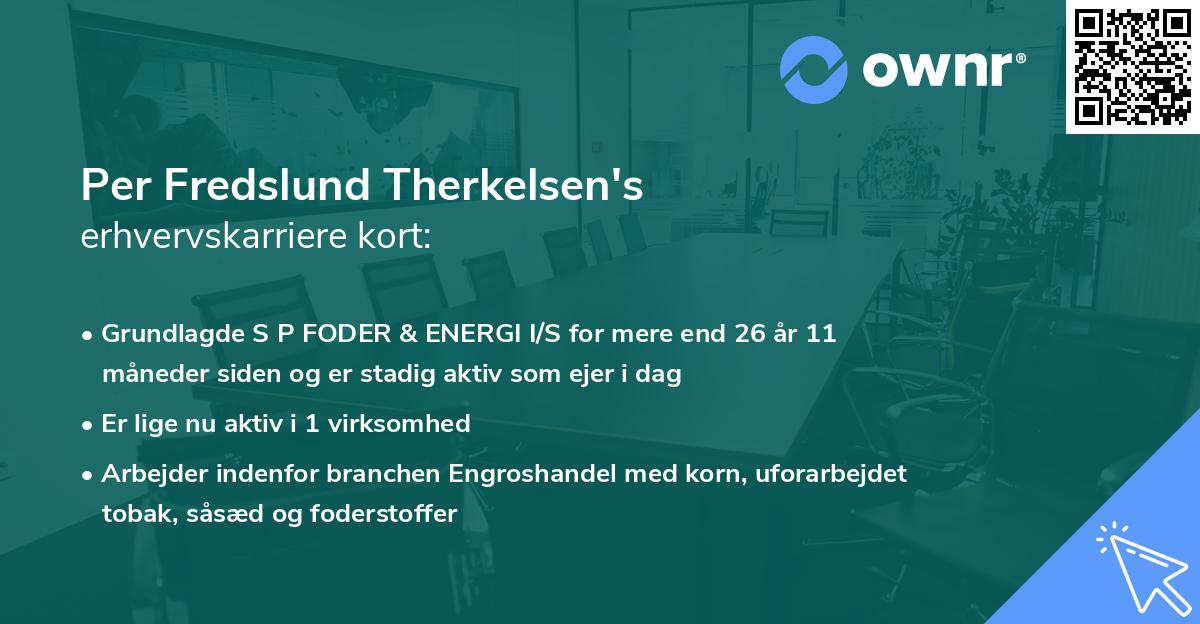 ownr®

Per Fredslund Therkelsen's
erhvervskarriere kort:

• Grundlagde S P FODER & ENERGI I/S for mere end 26 år 11 måneder siden og er stadig aktiv som ejer i dag

• Er lige nu aktiv i 1 virksomhed

• Arbejder indenfor branchen Engroshandel med korn, uforarbejdet tobak, såsæd og foderstoffer